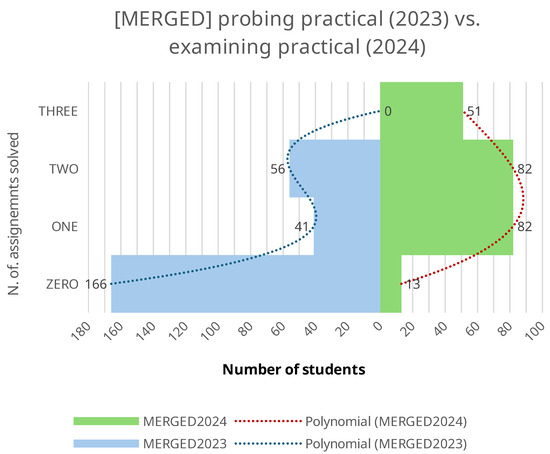 [MERGED] probing practical (2023) vs. examining practical (2024)

N. of. assignemnts solved

THREE
TWO
ONE
ZERO

0
51
56
82
41
82
166
13

180 160 140 120 100 80 60 40 20 0 20 40 60 80 100

Number of students

MERGED2024
Polynomial (MERGED2024)
MERGED2023
Polynomial (MERGED2023)